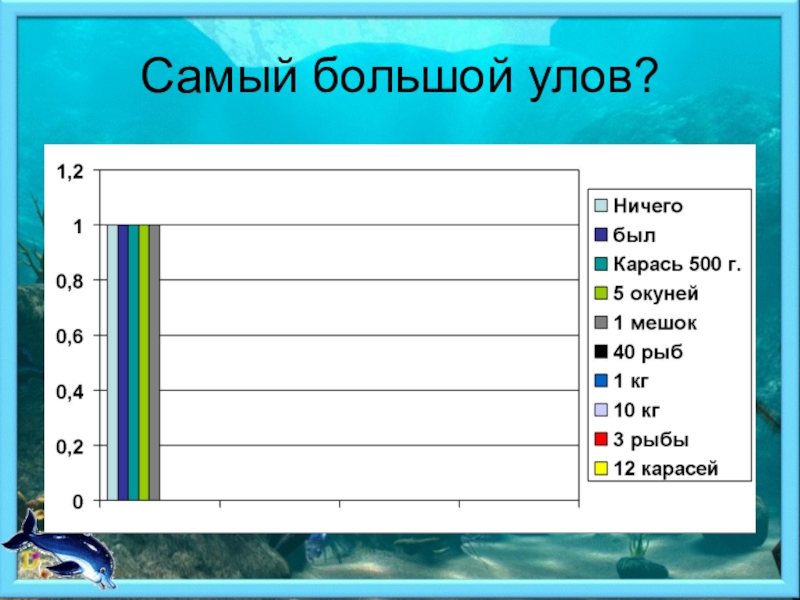 Самый большой улов?

1,2
1
0,8
0,6
0,4
0,2
0

Ничего
был
Карась 500 г.
5 окуней
1 мешок
40 рыб
1 кг
10 кг
3 рыбы
12 карасей